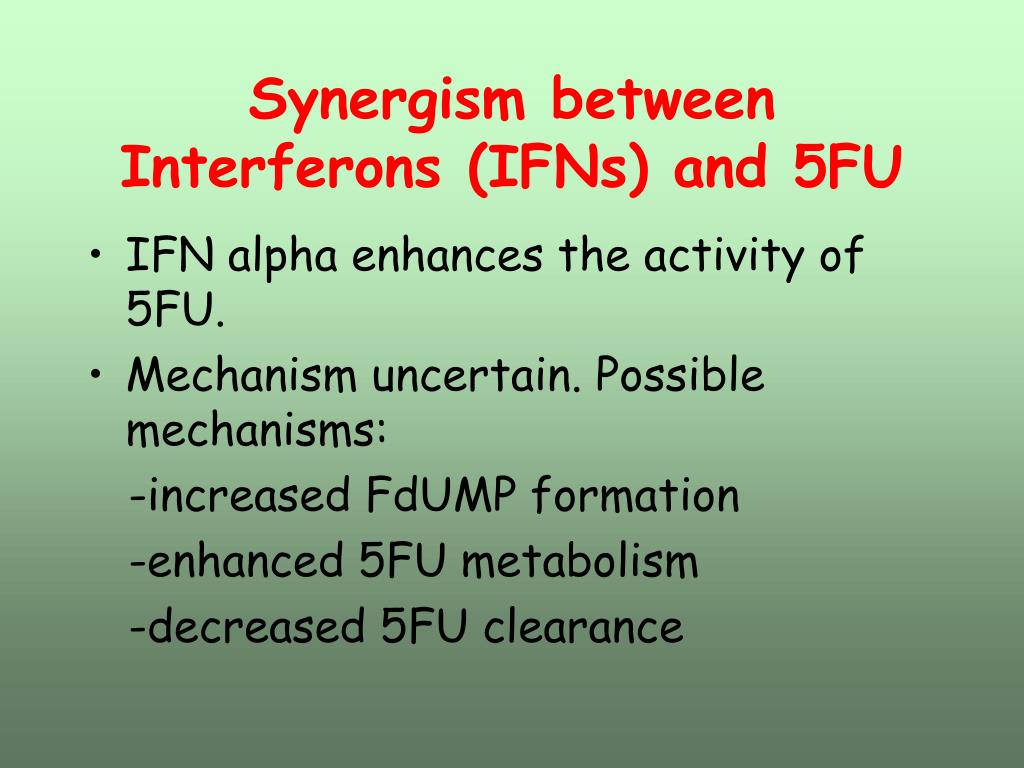 Synergism between Interferons (IFNs) and 5FU

• IFN alpha enhances the activity of 5FU.

• Mechanism uncertain. Possible mechanisms:

-increased FdUMP formation

-enhanced 5FU metabolism

-decreased 5FU clearance